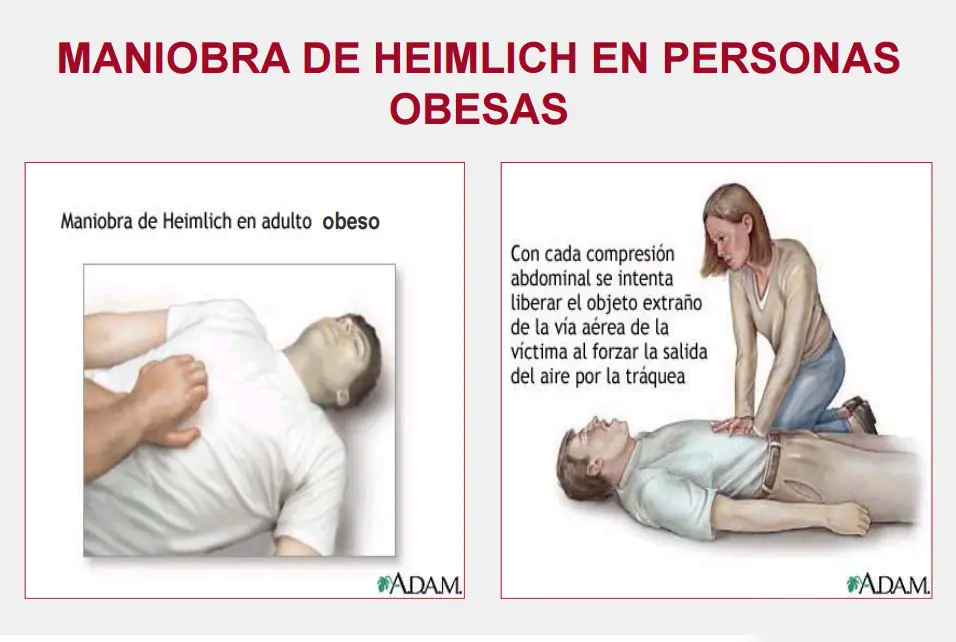 MANIOBRA DE HEIMLICH EN PERSONAS OBESAS

Maniobra de Heimlich en adulto obeso

A.D.A.M.

Con cada compresión abdominal se intenta liberar el objeto extraño de la vía aérea de la víctima al forzar la salida del aire por la tráquea

A.D.A.M.